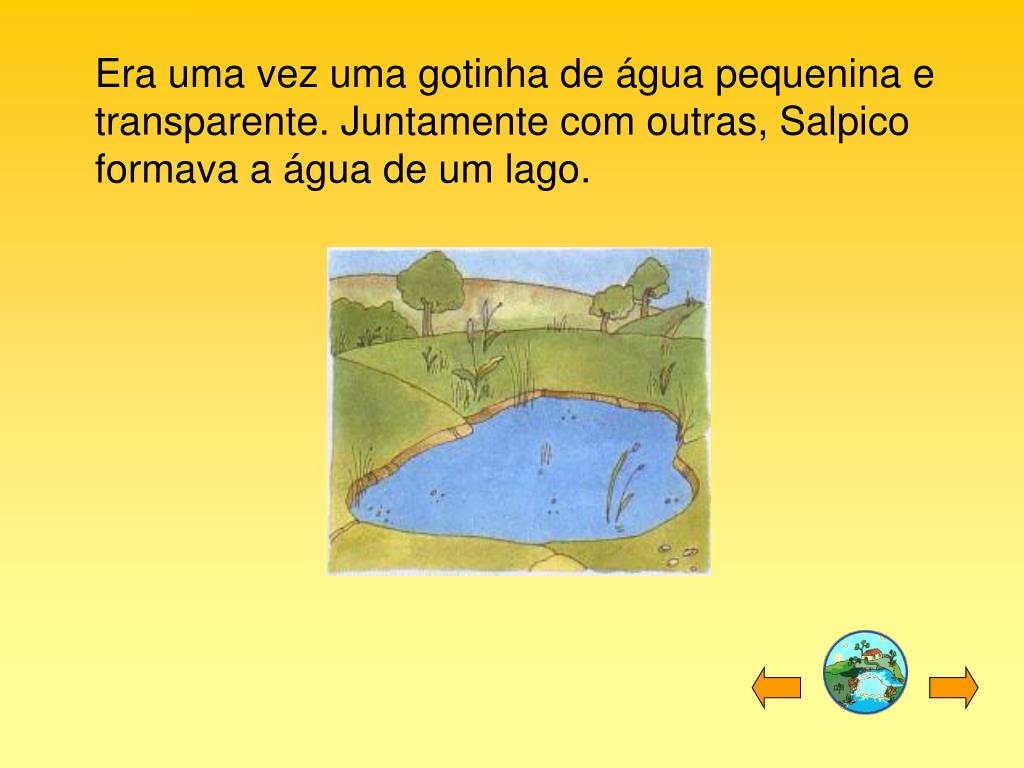 Era uma vez uma gotinha de água pequenina e transparente. Juntamente com outras, Salpico formava a água de um lago.